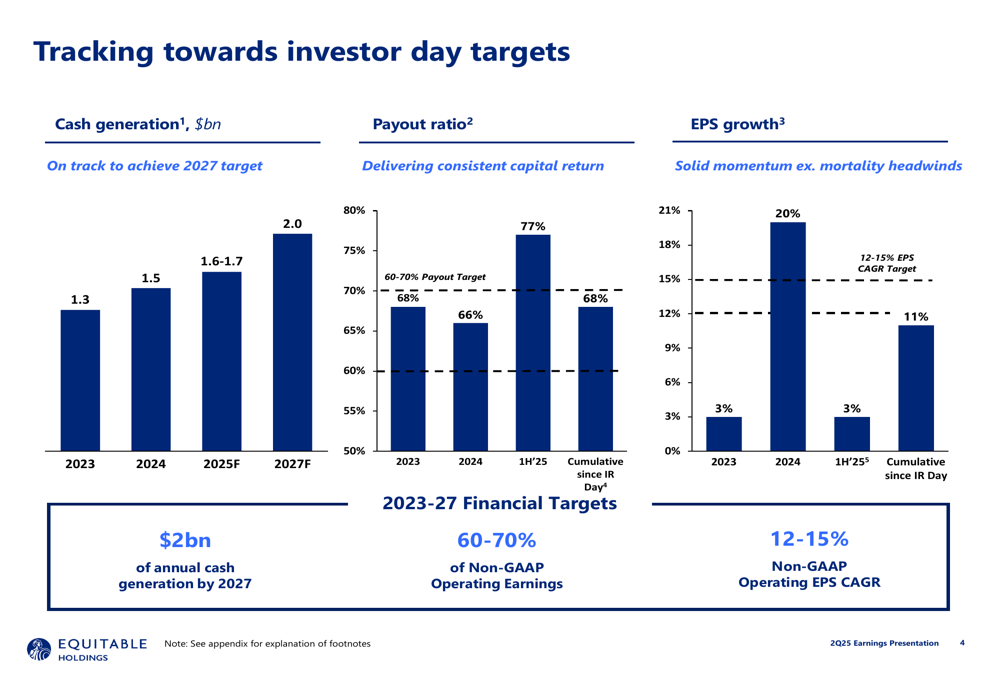 Tracking towards investor day targets

Cash generation$^1$, $bn

On track to achieve 2027 target

1.3
1.5
1.6-1.7
2.0

2023
2024
2025F
2027F

Payout ratio$^2$

Delivering consistent capital return

80%
75%
70%
65%
60%
55%
50%

60-70% Payout Target

68%
66%
77%
68%

2023
2024
1H'25
Cumulative since IR Day$^4$

EPS growth$^3$

Solid momentum ex. mortality headwinds

21%
18%
15%
12%
9%
6%
3%
0%

12-15% EPS CAGR Target

3%
20%
3%
11%

2023
2024
1H'25$^5$
Cumulative since IR Day

2023-27 Financial Targets

$2bn
of annual cash generation by 2027

60-70%
of Non-GAAP Operating Earnings

12-15%
Non-GAAP Operating EPS CAGR

EQUITABLE HOLDINGS

Note: See appendix for explanation of footnotes

2Q25 Earnings Presentation 4